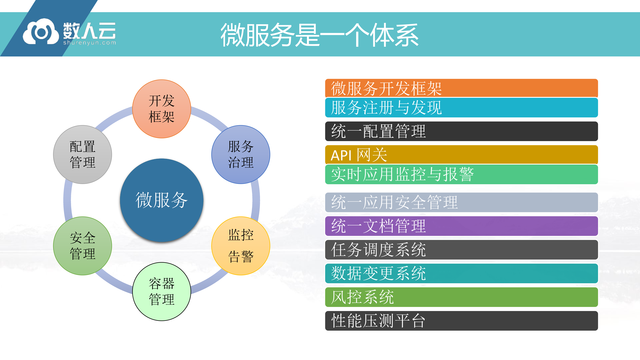 数人云
shurenyun.com

微服务是一个体系

开发框架

服务治理

监控告警

容器管理

安全管理

配置管理

微服务

微服务开发框架
服务注册与发现
统一配置管理
API 网关
实时应用监控与报警
统一应用安全管理
统一文档管理
任务调度系统
数据变更系统
风控系统
性能压测平台